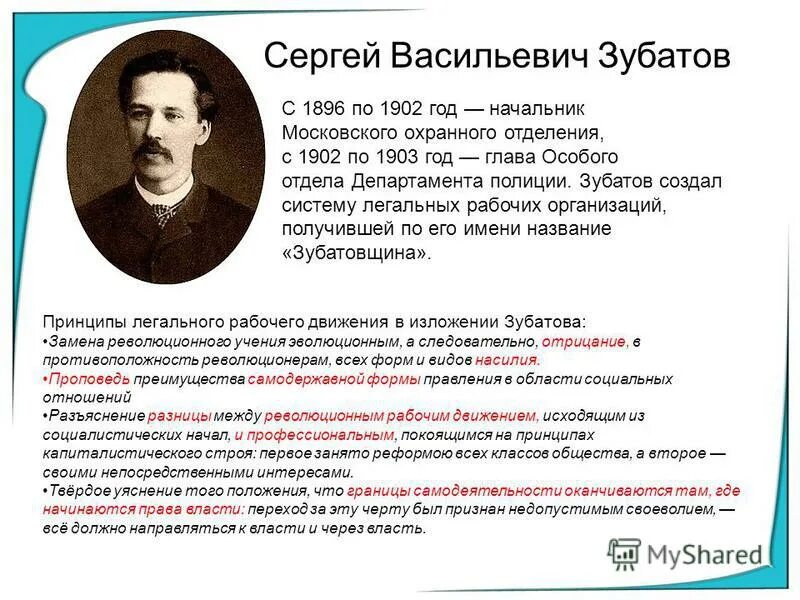 Сергей Васильевич Зубатов

С 1896 по 1902 год — начальник Московского охранного отделения, с 1902 по 1903 год — глава Особого отдела Департамента полиции. Зубатов создал систему легальных рабочих организаций, получившей по его имени название «Зубатовщина».

Принципы легального рабочего движения в изложении Зубатова:
•Замена революционного учения эволюционным, а следовательно, отрицание, в противоположность революционерам, всех форм и видов насилия.
•Проповедь преимущества самодержавной формы правления в области социальных отношений
•Разъяснение разницы между революционным рабочим движением, исходящим из социалистических начал, и профессиональным, покоящимся на принципах капиталистического строя: первое занято реформою всех классов общества, а второе — своими непосредственными интересами.
•Твёрдое уяснение того положения, что границы самодеятельности оканчиваются там, где начинаются права власти: переход за эту черту был признан недопустимым своеволием, — всё должно направляться к власти и через власть.

MyShared